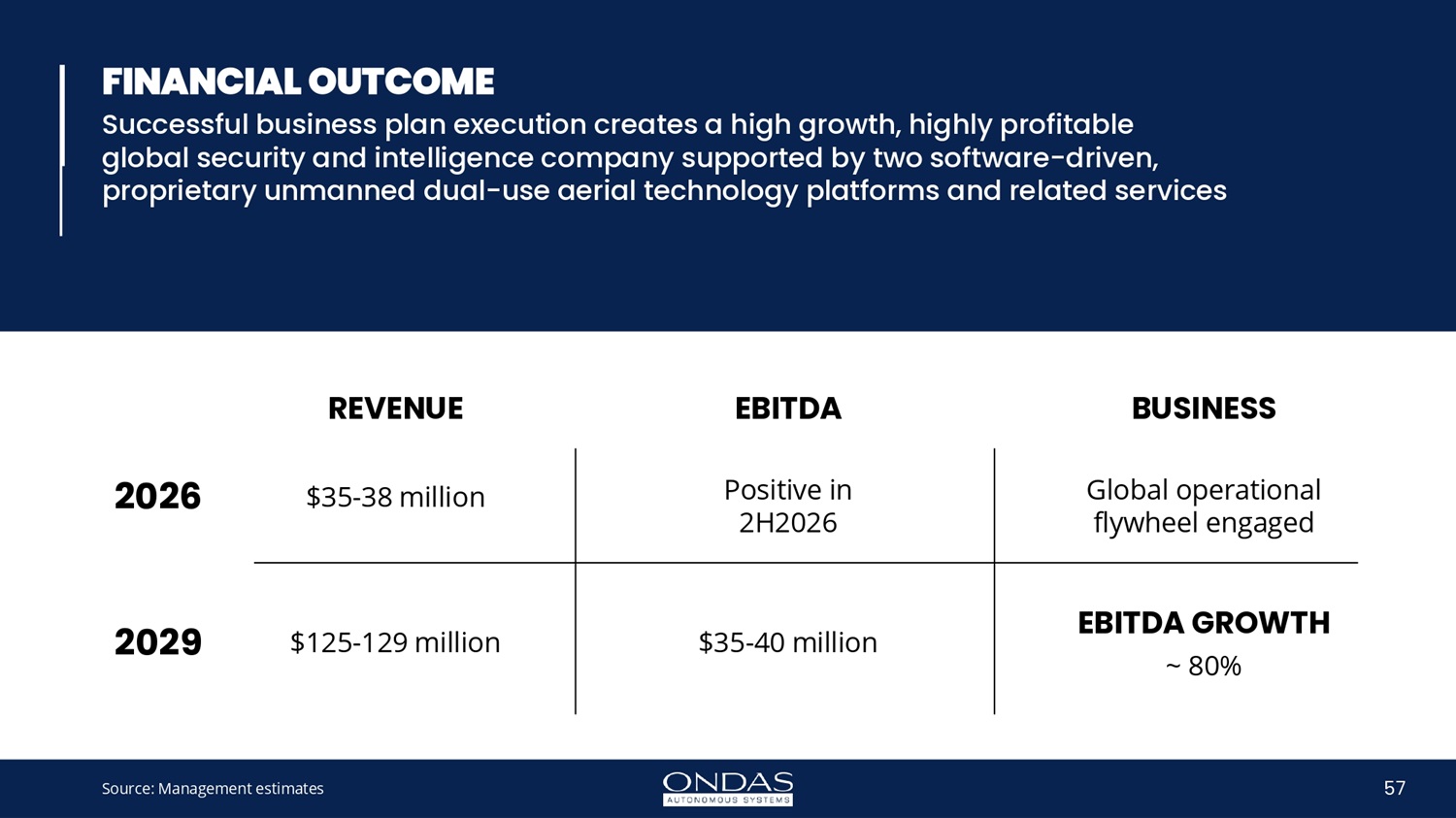 FINANCIAL OUTCOME

Successful business plan execution creates a high growth, highly profitable global security and intelligence company supported by two software-driven, proprietary unmanned dual-use aerial technology platforms and related services

| | REVENUE | EBITDA | BUSINESS |
|---|---|---|---|
| 2026 | \$35-38 million | Positive in 2H2026 | Global operational flywheel engaged |
| 2029 | \$125-129 million | \$35-40 million | EBITDA GROWTH ~ 80% |

Source: Management estimates

ONDAS AUTONOMOUS SYSTEMS

57